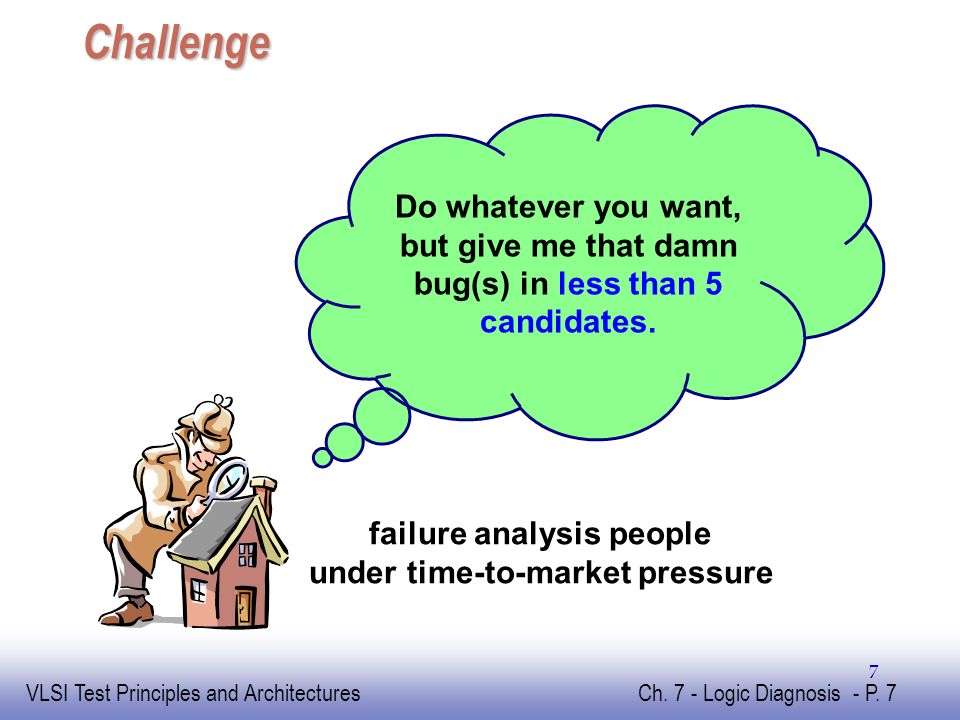 Challenge

Do whatever you want, but give me that damn bug(s) in less than 5 candidates.

failure analysis people under time-to-market pressure

7

VLSI Test Principles and Architectures

Ch. 7 - Logic Diagnosis - P. 7